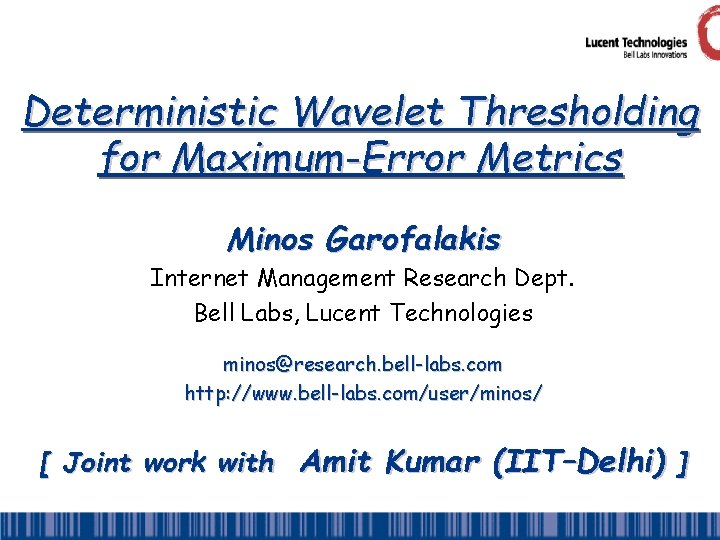 Lucent Technologies
Bell Labs Innovations

Deterministic Wavelet Thresholding for Maximum-Error Metrics

Minos Garofalakis

Internet Management Research Dept.
Bell Labs, Lucent Technologies

minos@research.bell-labs.com
http://www.bell-labs.com/user/minos/

[ Joint work with Amit Kumar (IIT–Delhi) ]